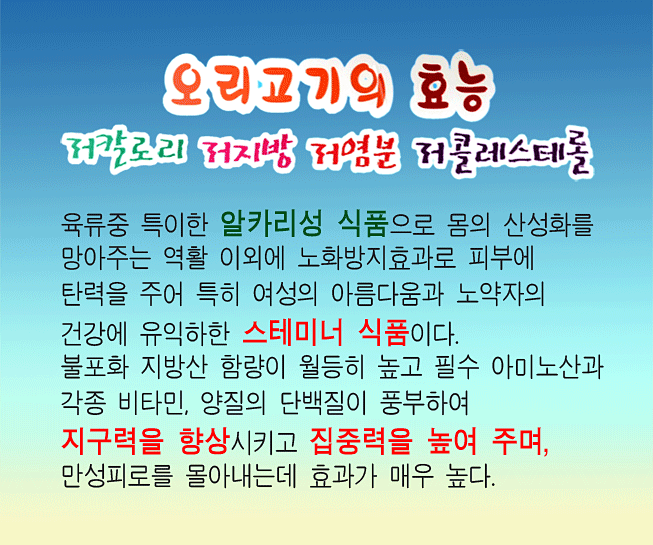 오리고기의 효능

저칼로리 저지방 저염분 저콜레스테롤

육류중 특이한 알카리성 식품으로 몸의 산성화를 망아주는 역활 이외에 노화방지효과로 피부에 탄력을 주어 특히 여성의 아름다움과 노약자의 건강에 유익하한 스테미너 식품이다.
불포화 지방산 함량이 월등히 높고 필수 아미노산과 각종 비타민, 양질의 단백질이 풍부하여 지구력을 향상시키고 집중력을 높여 주며, 만성피로를 몰아내는데 효과가 매우 높다.